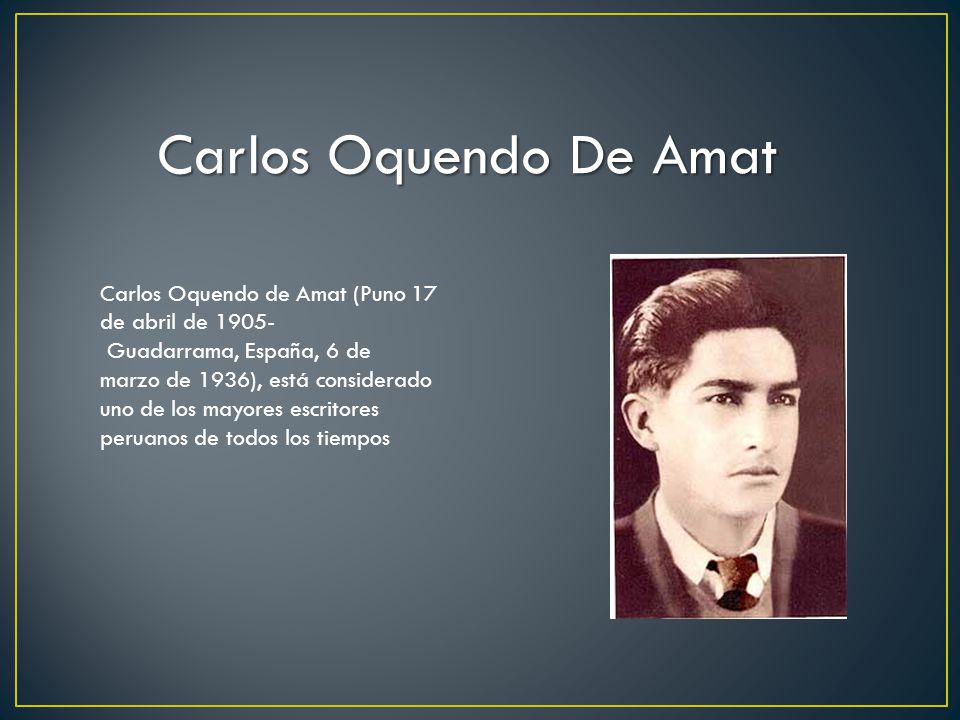 Carlos Oquendo De Amat

Carlos Oquendo de Amat (Puno 17 de abril de 1905- Guadarrama, España, 6 de marzo de 1936), está considerado uno de los mayores escritores peruanos de todos los tiempos